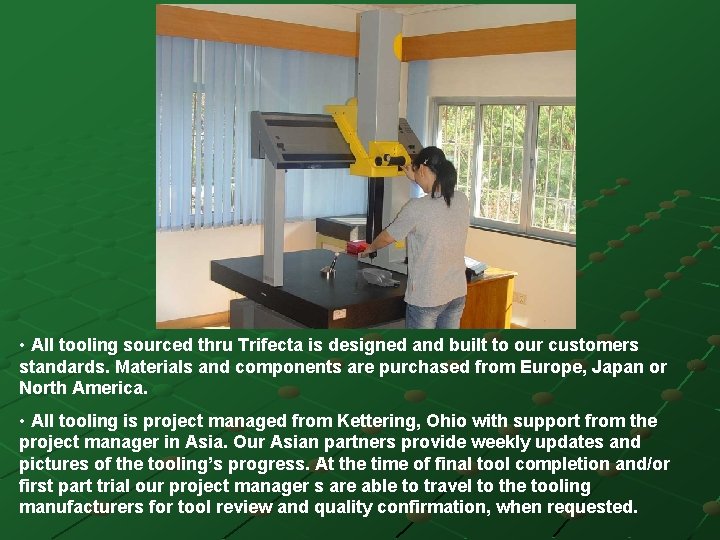 • All tooling sourced thru Trifecta is designed and built to our customers standards. Materials and components are purchased from Europe, Japan or North America.

• All tooling is project managed from Kettering, Ohio with support from the project manager in Asia. Our Asian partners provide weekly updates and pictures of the tooling's progress. At the time of final tool completion and/or first part trial our project manager s are able to travel to the tooling manufacturers for tool review and quality confirmation, when requested.